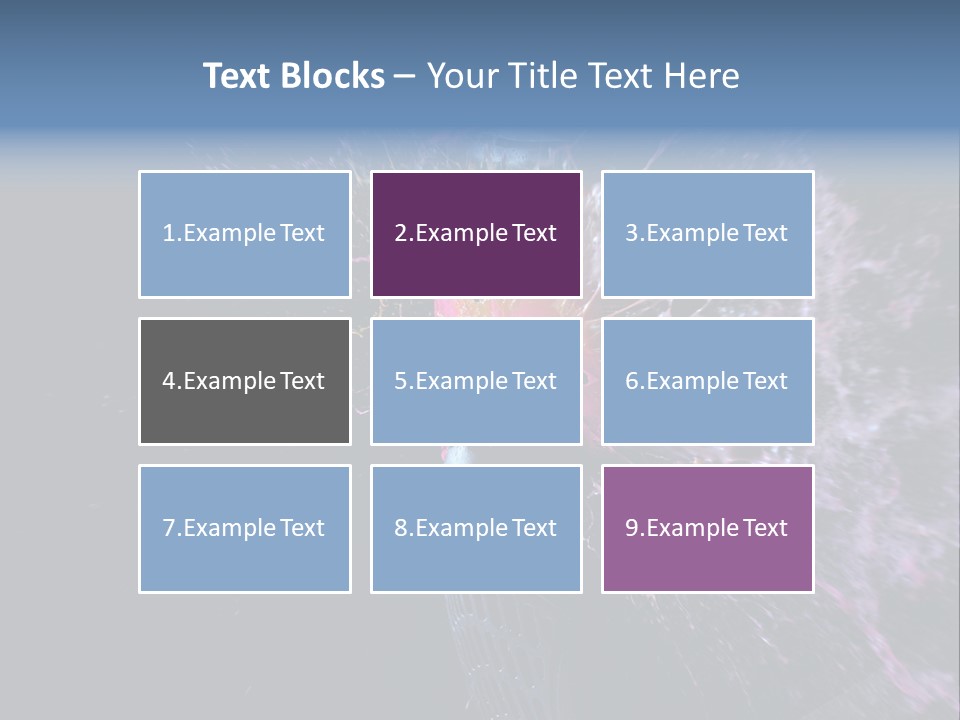 Text Blocks – Your Title Text Here

1.Example Text

2.Example Text

3.Example Text

4.Example Text

5.Example Text

6.Example Text

7.Example Text

8.Example Text

9.Example Text